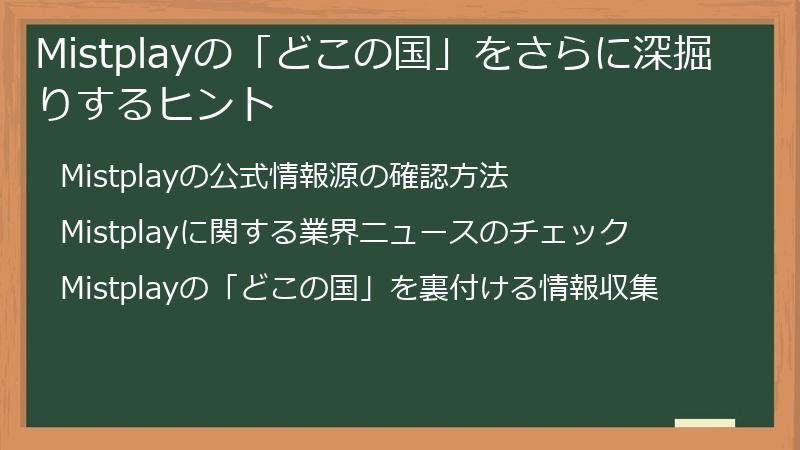 Mistplayの「どこの国」をさらに深掘りするヒント

Mistplayの公式情報源の確認方法

Mistplayに関する業界ニュースのチェック

Mistplayの「どこの国」を裏付ける情報収集